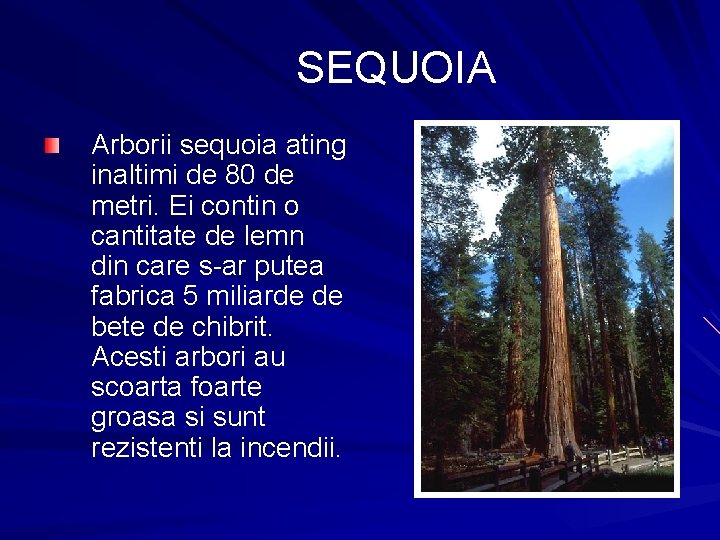 SEQUOIA

Arborii sequoia ating inaltimi de 80 de metri. Ei contin o cantitate de lemn din care s-ar putea fabrica 5 miliarde de bete de chibrit. Acesti arbori au scoarta foarte groasa si sunt rezistenti la incendii.